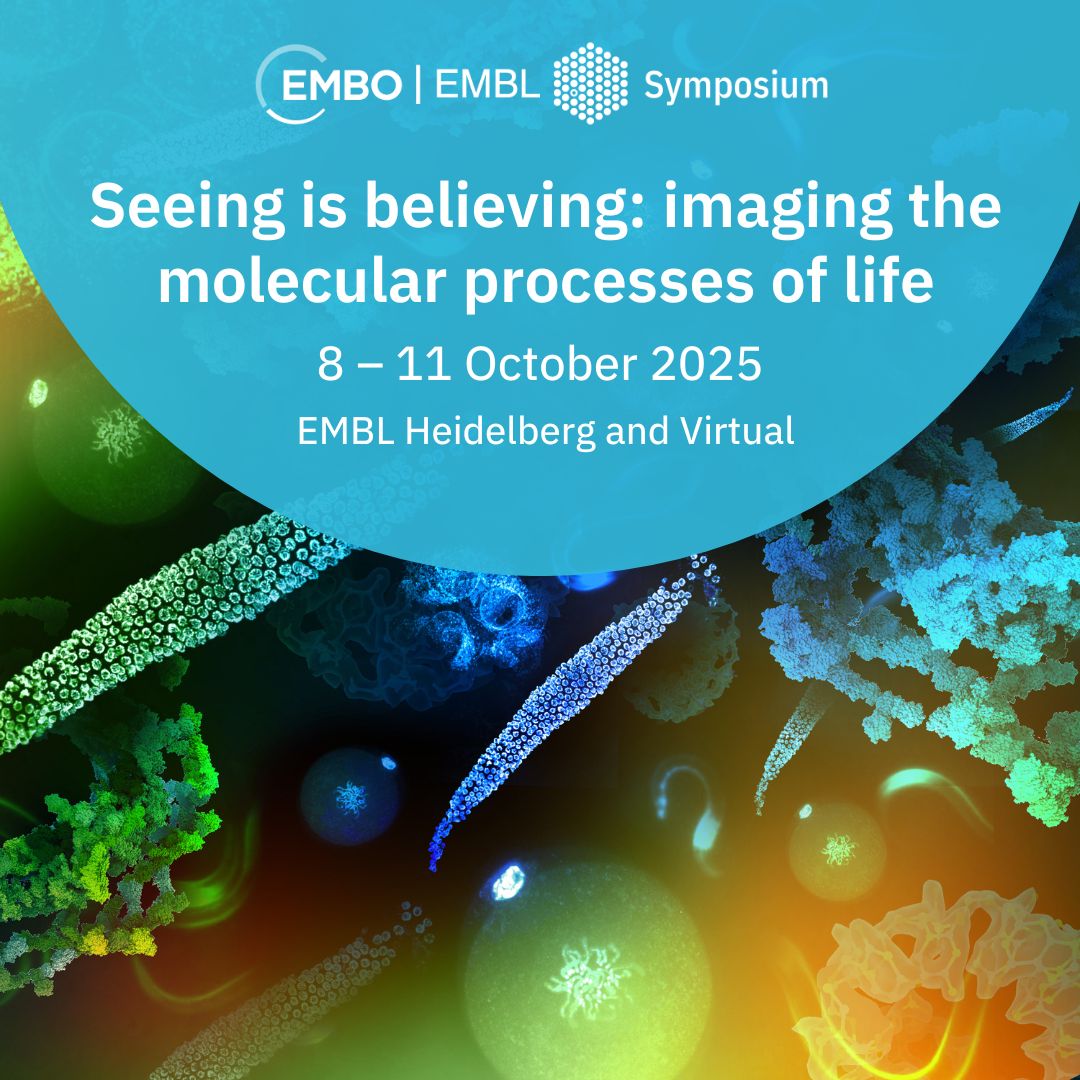 EMBO | EMBL Symposium

Seeing is believing: imaging the molecular processes of life

8 – 11 October 2025

EMBL Heidelberg and Virtual